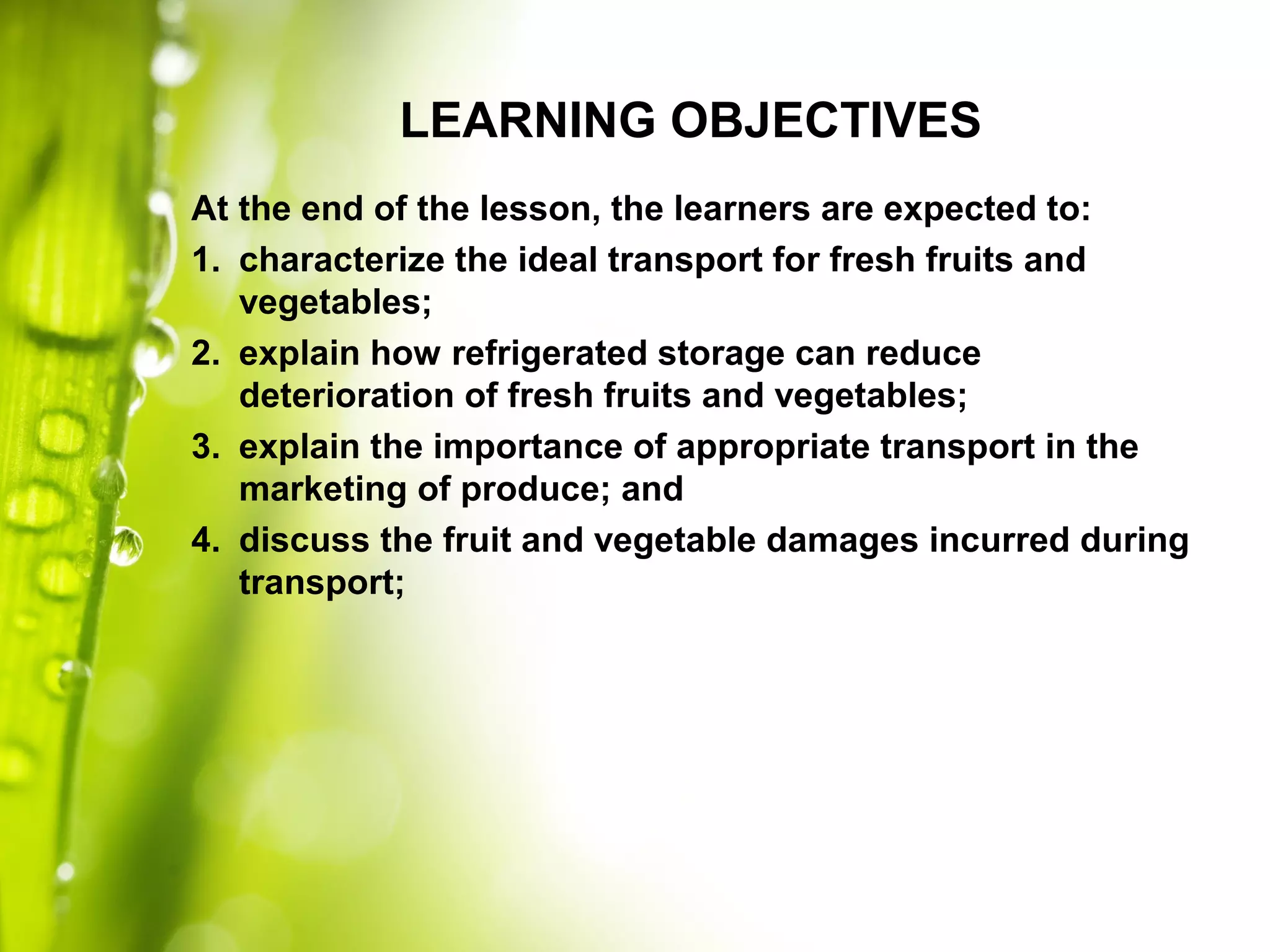 LEARNING OBJECTIVES

At the end of the lesson, the learners are expected to:

1. characterize the ideal transport for fresh fruits and vegetables;
2. explain how refrigerated storage can reduce deterioration of fresh fruits and vegetables;
3. explain the importance of appropriate transport in the marketing of produce; and
4. discuss the fruit and vegetable damages incurred during transport;